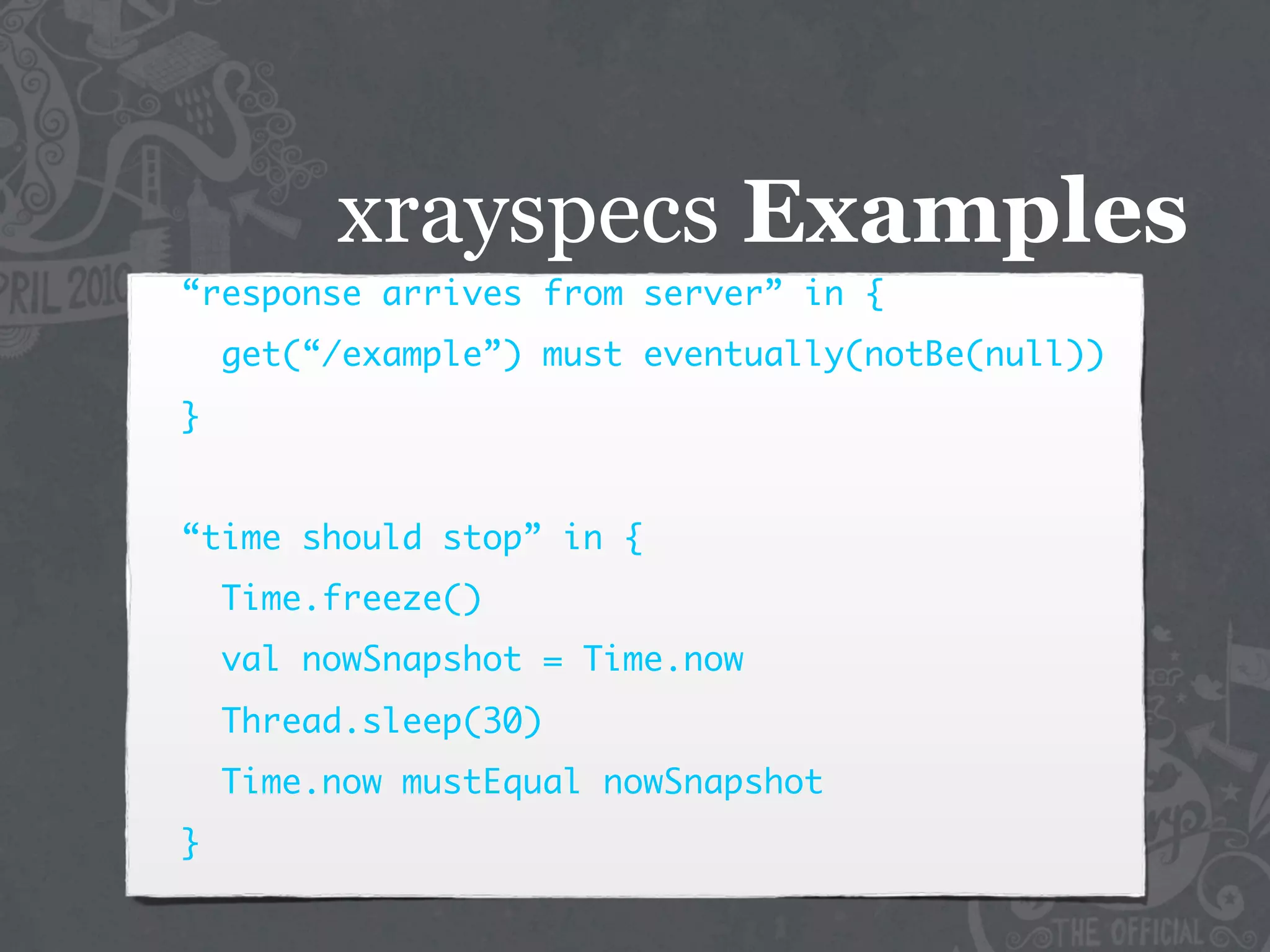 PRIL 2010

xrayspecs Examples

“response arrives from server” in {
  get(“/example”) must eventually(notBe(null))
}

“time should stop” in {
  Time.freeze()
  val nowSnapshot = Time.now
  Thread.sleep(30)
  Time.now mustEqual nowSnapshot
}

THE OFFICIAL